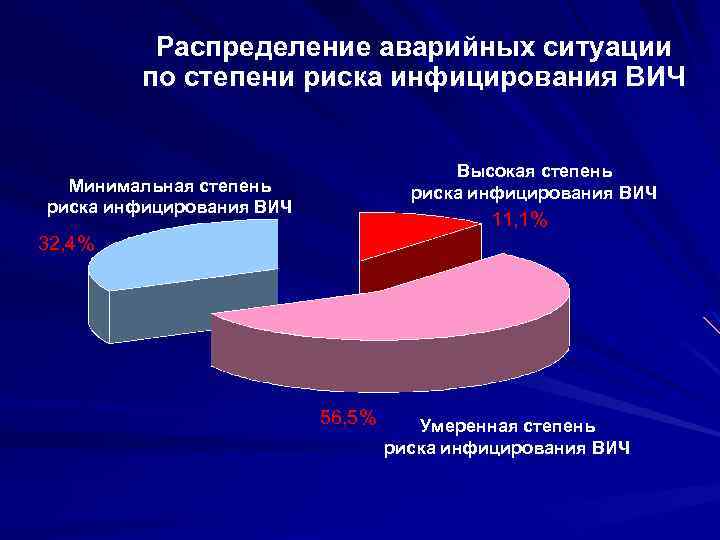 Распределение аварийных ситуации по степени риска инфицирования ВИЧ

Минимальная степень риска инфицирования ВИЧ

32,4%

Высокая степень риска инфицирования ВИЧ

11,1%

56,5%

Умеренная степень риска инфицирования ВИЧ